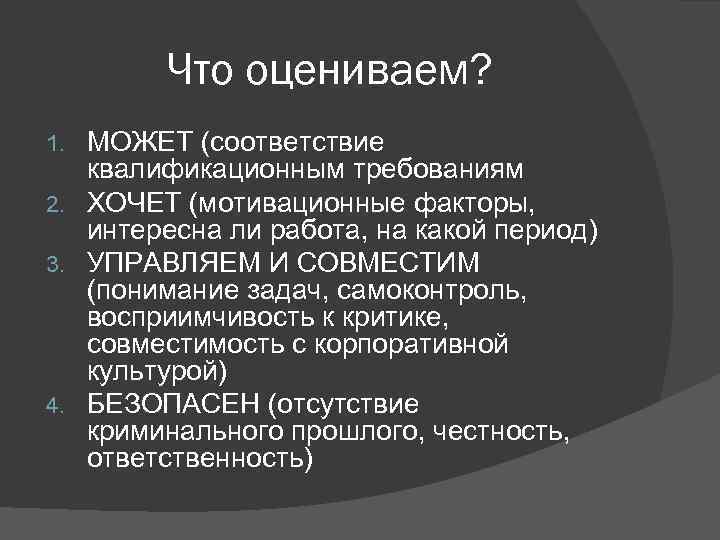 Что оцениваем?

1. МОЖЕТ (соответствие квалификационным требованиям
2. ХОЧЕТ (мотивационные факторы, интересна ли работа, на какой период)
3. УПРАВЛЯЕМ И СОВМЕСТИМ (понимание задач, самоконтроль, восприимчивость к критике, совместимость с корпоративной культурой)
4. БЕЗОПАСЕН (отсутствие криминального прошлого, честность, ответственность)